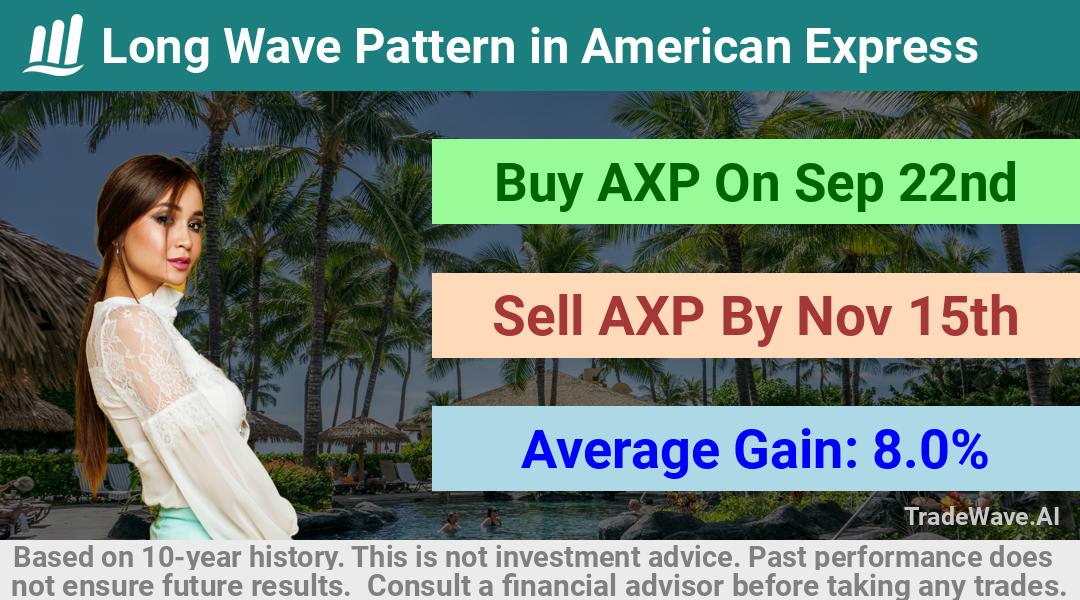 Long Wave Pattern in American Express

Buy AXP On Sep 22nd

Sell AXP By Nov 15th

Average Gain: 8.0%

TradeWave.AI

Based on 10-year history. This is not investment advice. Past performance does not ensure future results. Consult a financial advisor before taking any trades.